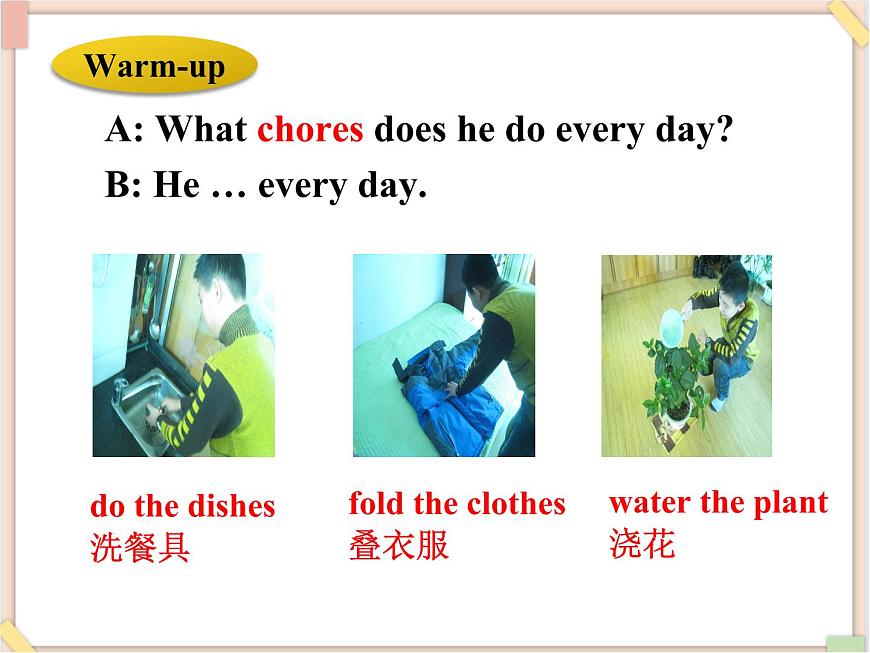 Warm-up

A: What chores does he do every day?
B: He … every day.

do the dishes
洗餐具

fold the clothes
叠衣服

water the plant
浇花